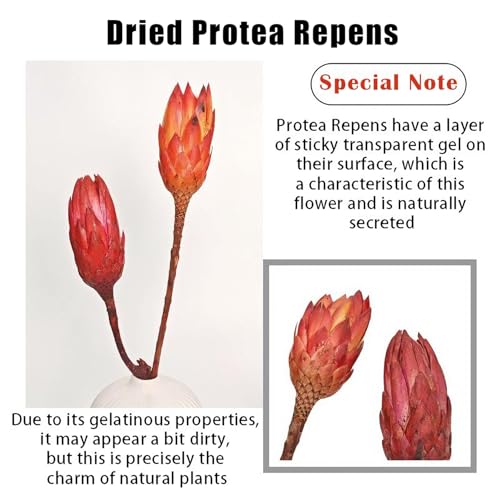 Dried Protea Repens

Special Note

Protea Repens have a layer of sticky transparent gel on their surface, which is a characteristic of this flower and is naturally secreted

Due to its gelatinous properties, it may appear a bit dirty, but this is precisely the charm of natural plants